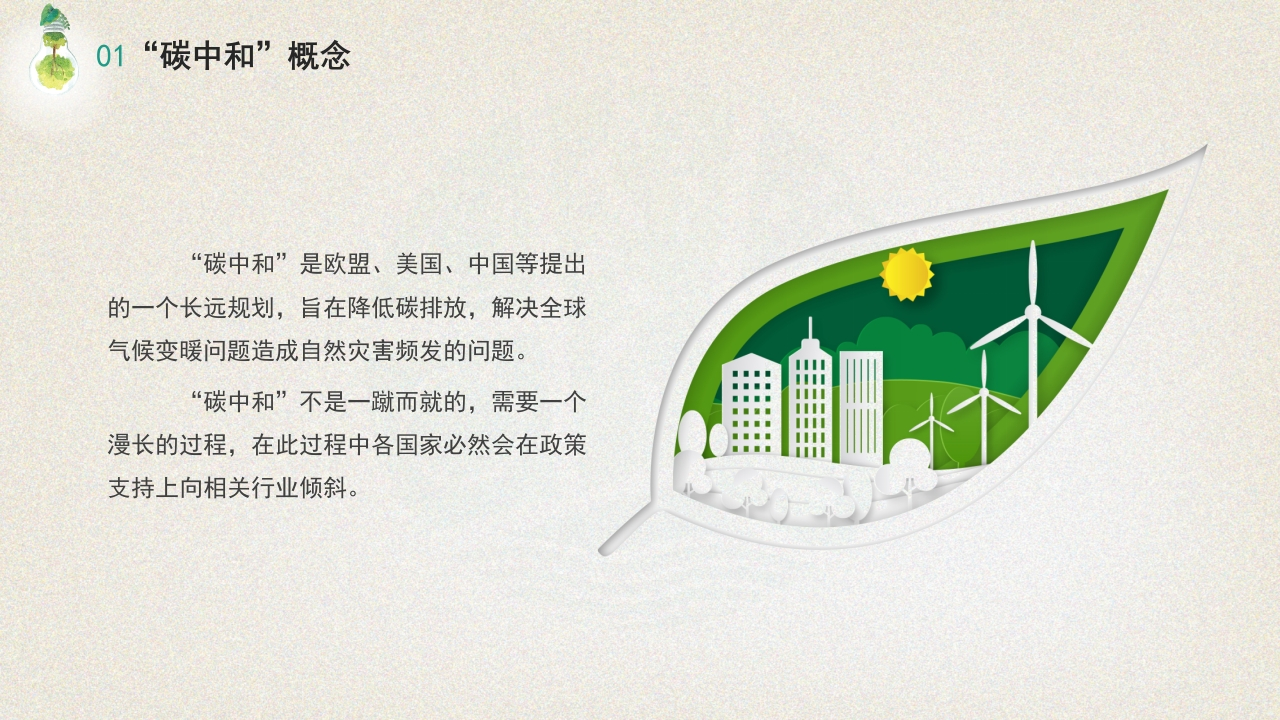 01 “碳中和”概念

“碳中和”是欧盟、美国、中国等提出的一个长远规划，旨在降低碳排放，解决全球气候变暖问题造成自然灾害频发的问题。

“碳中和”不是一蹴而就的，需要一个漫长的过程，在此过程中各国家必然会在政策支持上向相关行业倾斜。